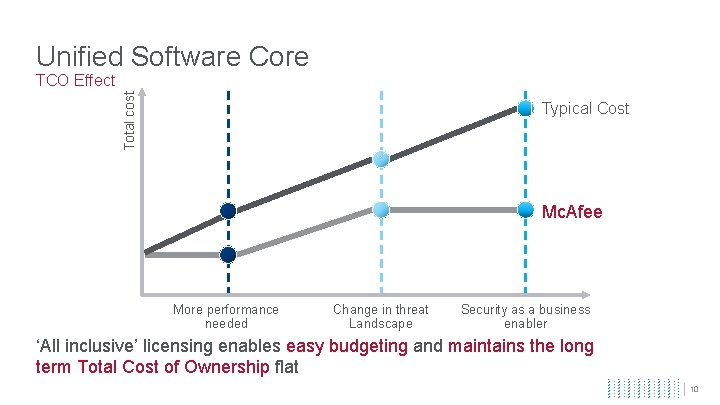 Unified Software Core
TCO Effect

Total cost

Typical Cost

McAfee

More performance needed

Change in threat Landscape

Security as a business enabler

‘All inclusive’ licensing enables easy budgeting and maintains the long term Total Cost of Ownership flat

10